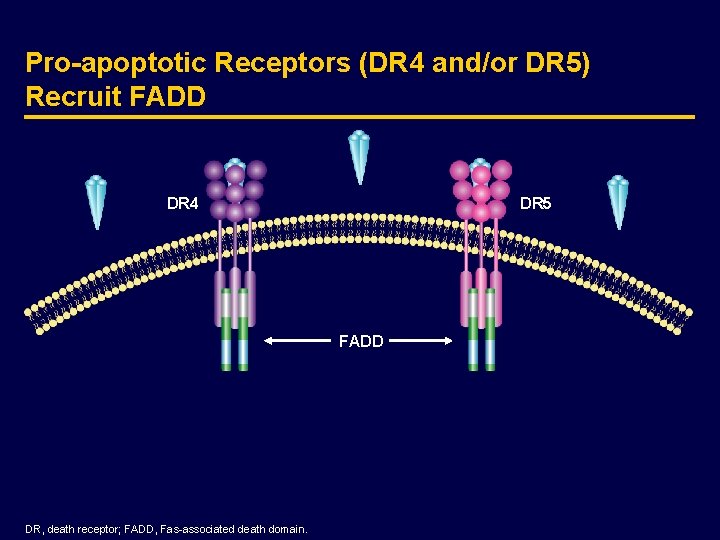 Pro-apoptotic Receptors (DR4 and/or DR5) Recruit FADD

DR4

DR5

FADD

DR, death receptor; FADD, Fas-associated death domain.